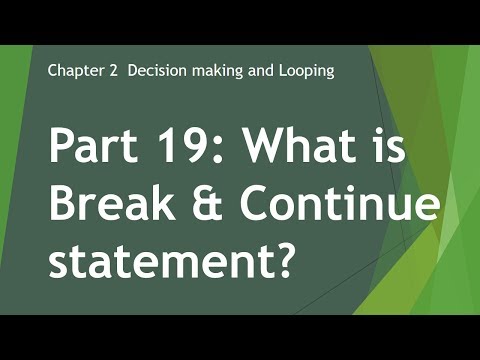 Chapter 2 Decision making and Looping

Part 19: What is Break & Continue statement?